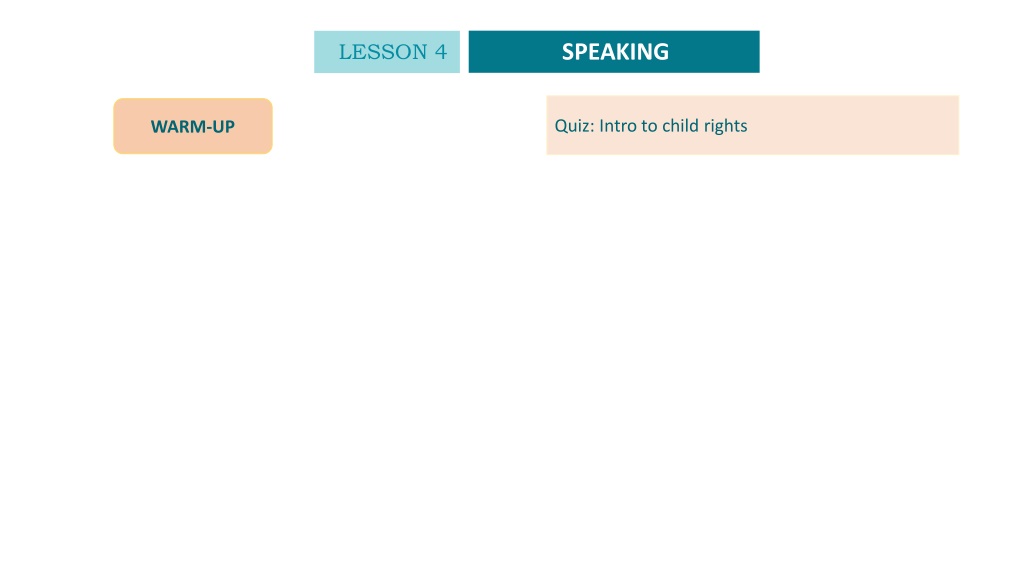 LESSON 4

SPEAKING

WARM-UP

Quiz: Intro to child rights